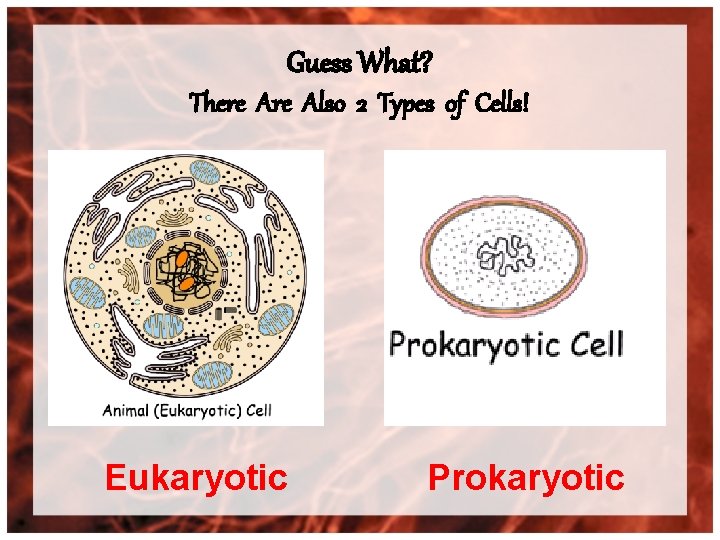 Guess What?
There Are Also 2 Types of Cells!

Animal (Eukaryotic) Cell

Prokaryotic Cell

Eukaryotic

Prokaryotic